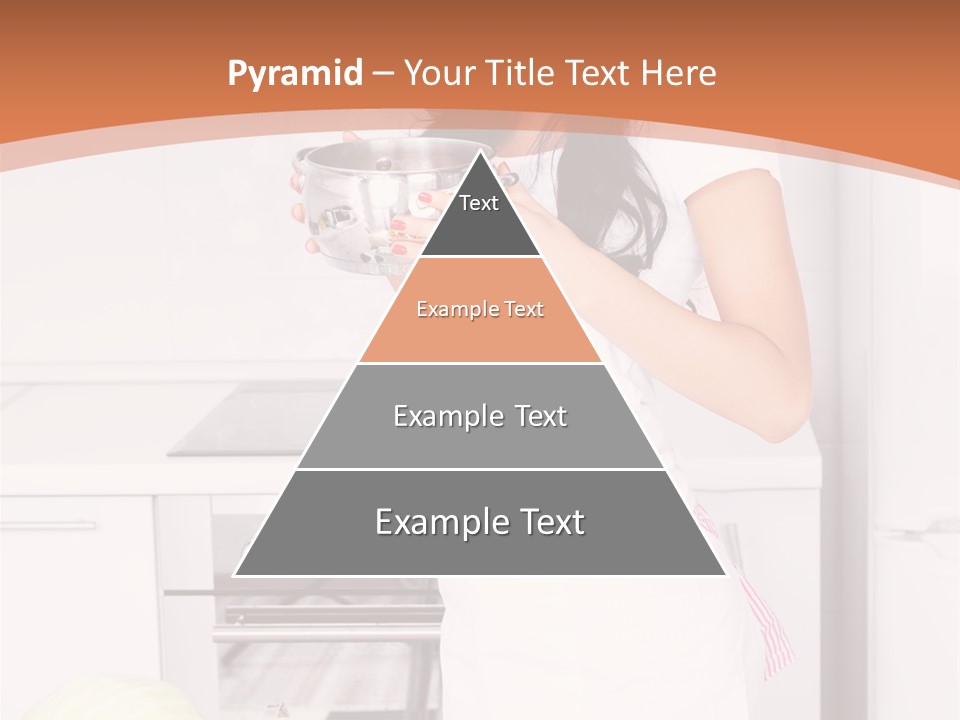 Pyramid – Your Title Text Here

Text

Example Text

Example Text

Example Text